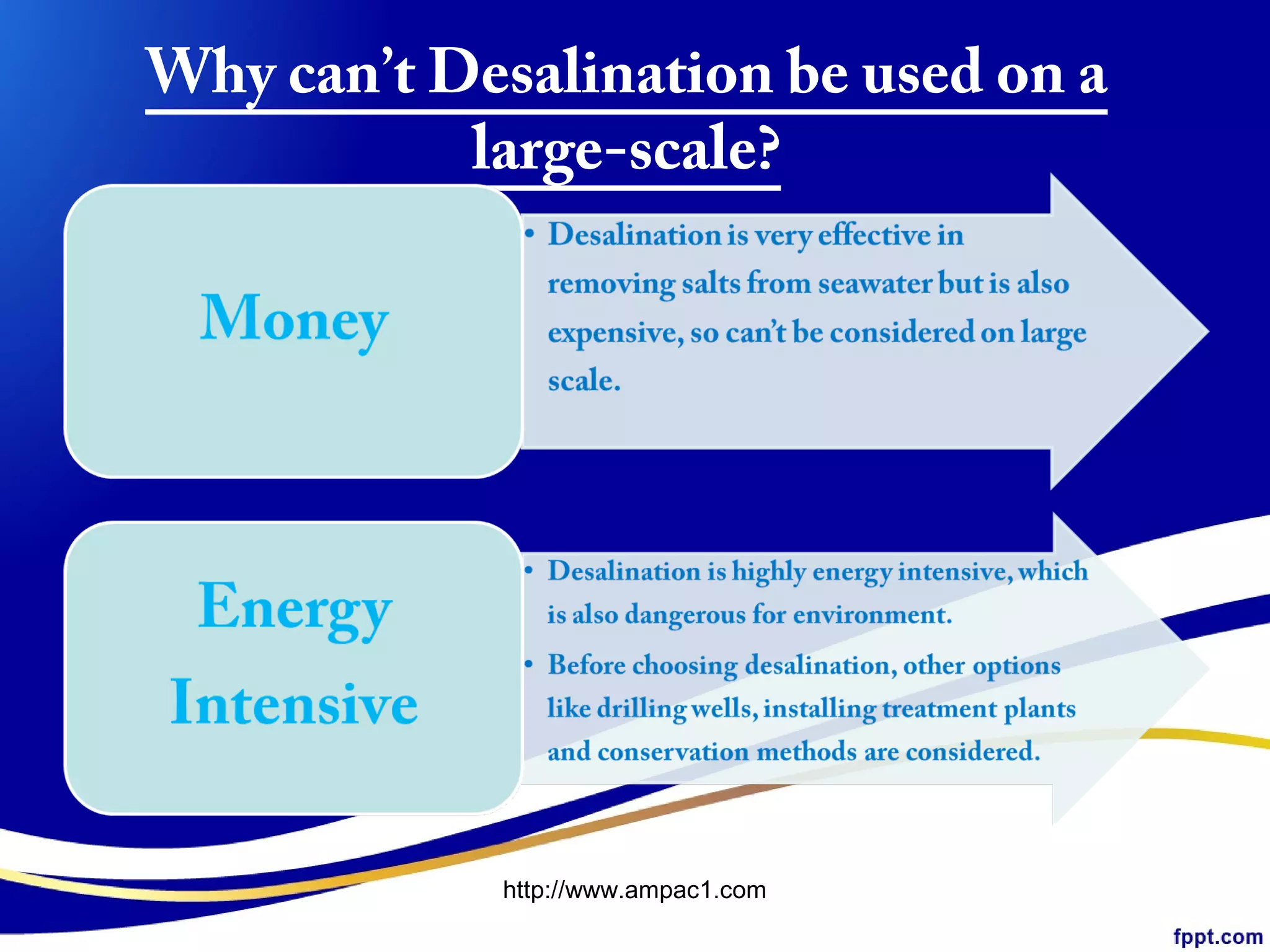 Why can't Desalination be used on a large-scale?

Money

• Desalination is very effective in removing salts from seawater but is also expensive, so can't be considered on large scale.

Energy Intensive

• Desalination is highly energy intensive, which is also dangerous for environment.
• Before choosing desalination, other options like drilling wells, installing treatment plants and conservation methods are considered.

http://www.ampac1.com

fppt.com